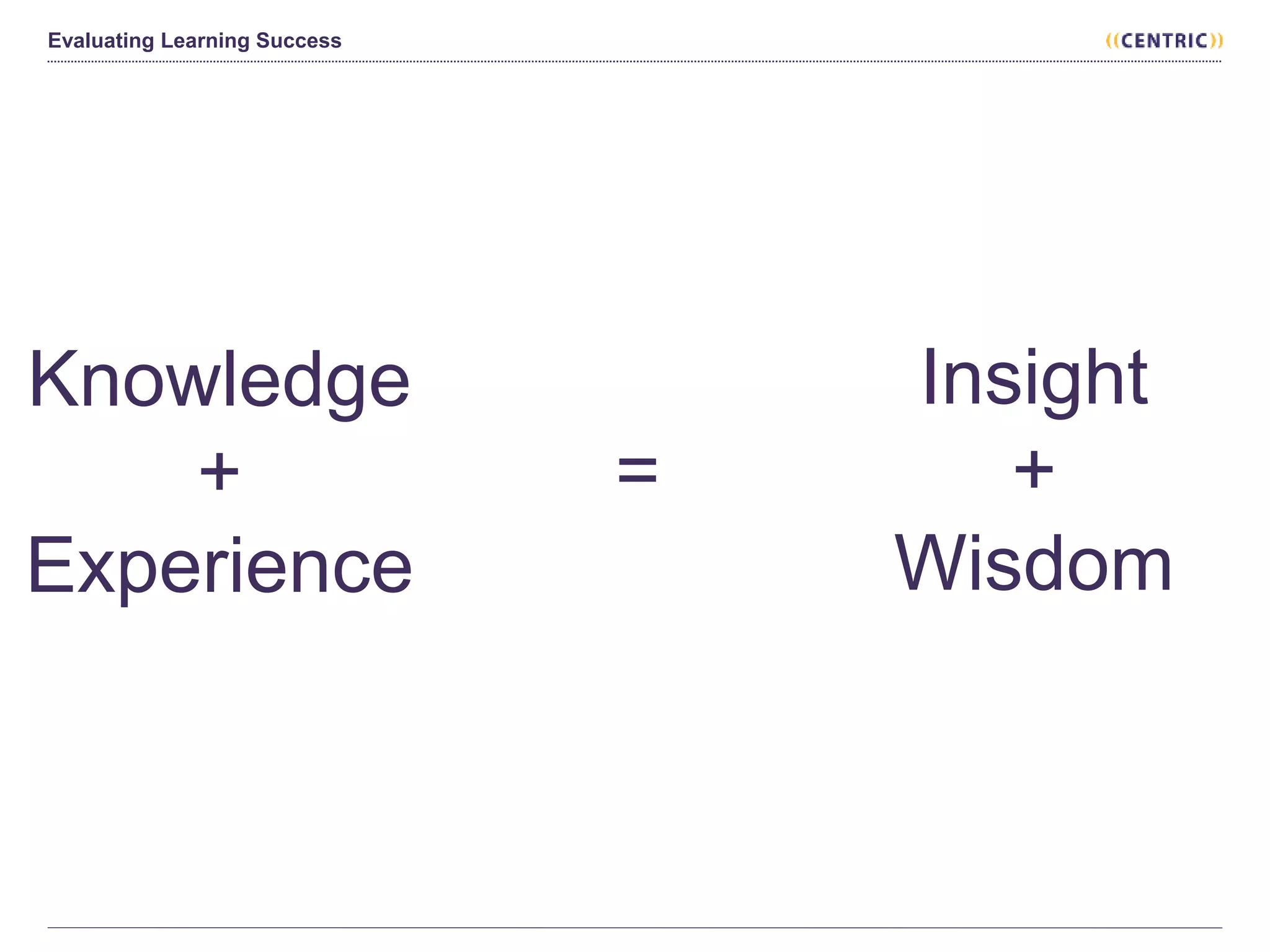 Evaluating Learning Success

((CENTRIC))

Knowledge
+
Experience

=

Insight
+
Wisdom